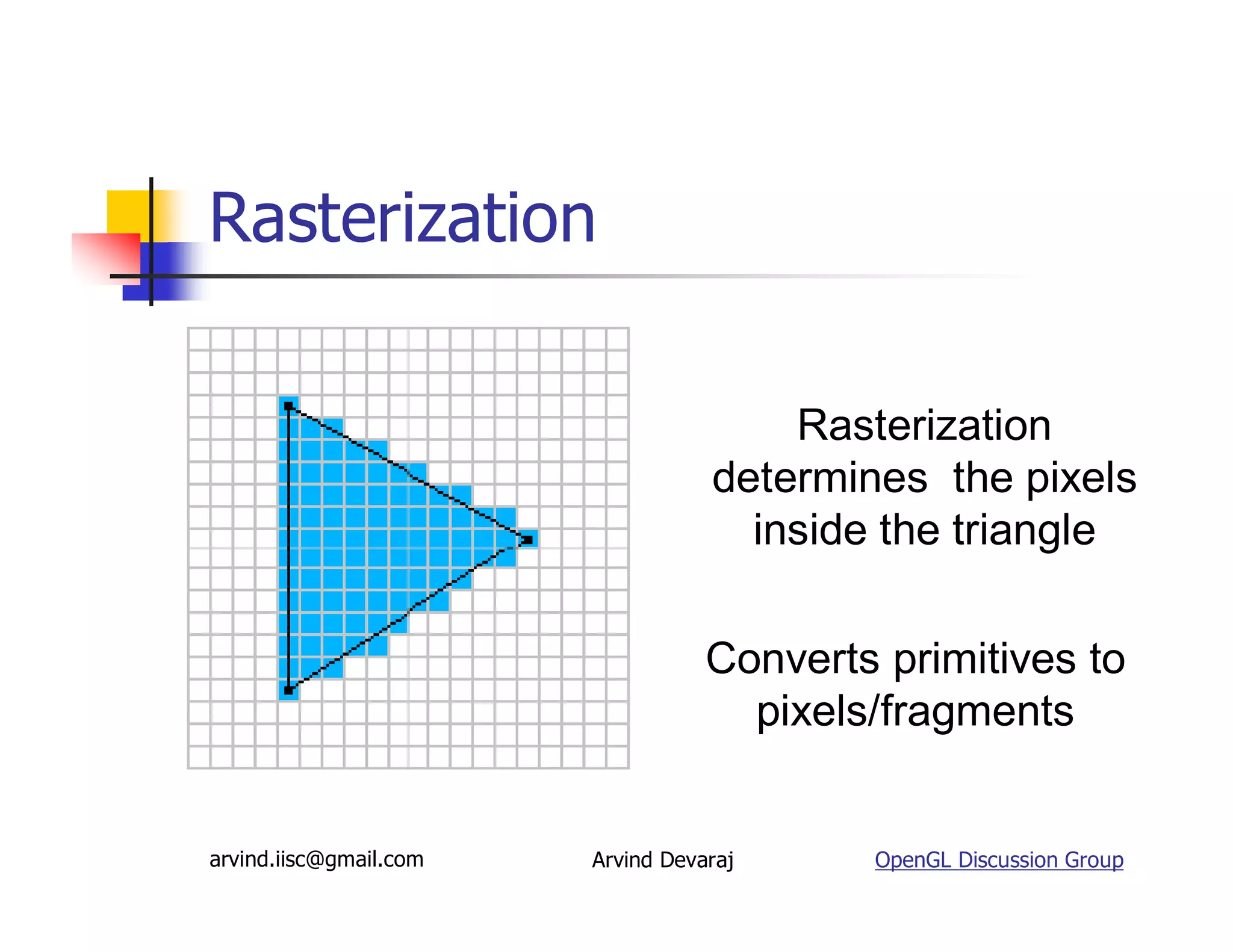 Rasterization

Rasterization determines the pixels inside the triangle

Converts primitives to pixels/fragments

arvind.iisc@gmail.com

Arvind Devaraj

OpenGL Discussion Group